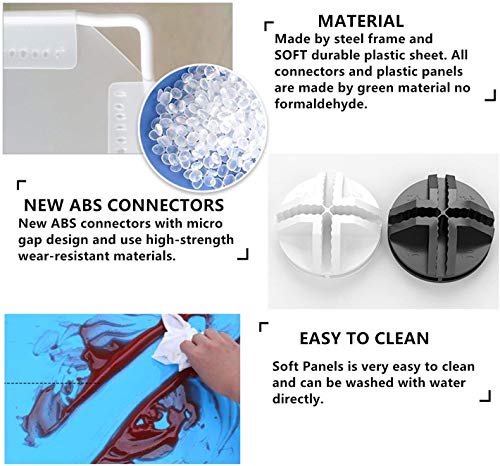 MATERIAL
Made by steel frame and SOFT durable plastic sheet. All connectors and plastic panels are made by green material no formaldehyde.

NEW ABS CONNECTORS
New ABS connectors with micro gap design and use high-strength wear-resistant materials.

EASY TO CLEAN
Soft Panels is very easy to clean and can be washed with water directly.